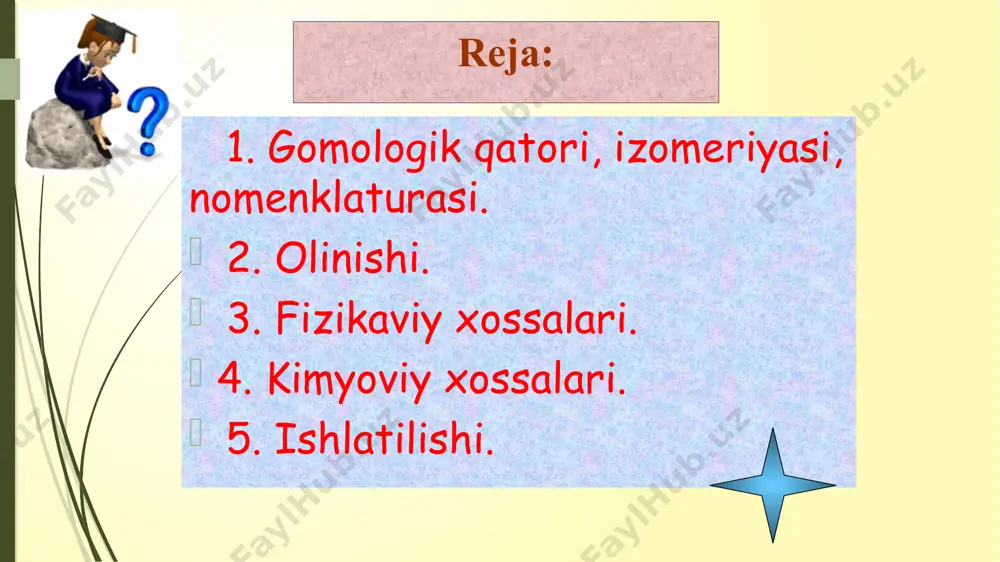 Reja:

1. Gomologik qatori, izomeriyasi, nomenklaturasi.

2. Olinishi.

3. Fizikaviy xossalari.

4. Kimyoviy xossalari.

5. Ishlatilishi.

FaylHub.uz